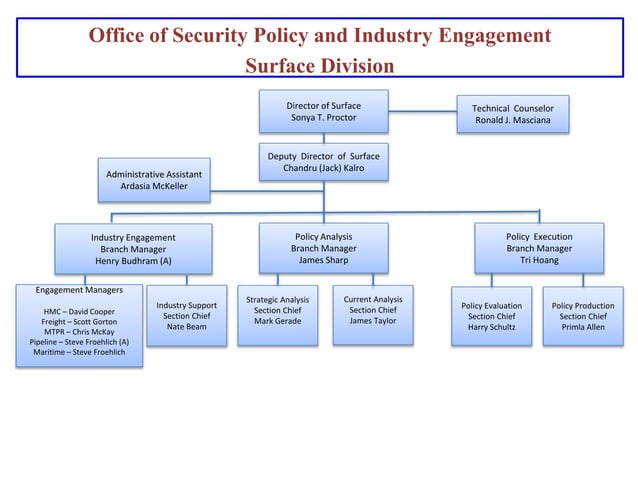 Office of Security Policy and Industry Engagement
Surface Division

Director of Surface
Sonya T. Proctor

Technical Counselor
Ronald J. Masciana

Deputy Director of Surface
Chandru (Jack) Kalro

Administrative Assistant
Ardasia McKeller

Industry Engagement
Branch Manager
Henry Budhram (A)

Policy Analysis
Branch Manager
James Sharp

Policy Execution
Branch Manager
Tri Hoang

Engagement Managers

HMC – David Cooper
Freight – Scott Gorton
MTPR – Chris McKay
Pipeline – Steve Froehlich (A)
Maritime – Steve Froehlich

Industry Support
Section Chief
Nate Beam

Strategic Analysis
Section Chief
Mark Gerade

Current Analysis
Section Chief
James Taylor

Policy Evaluation
Section Chief
Harry Schultz

Policy Production
Section Chief
Primla Allen